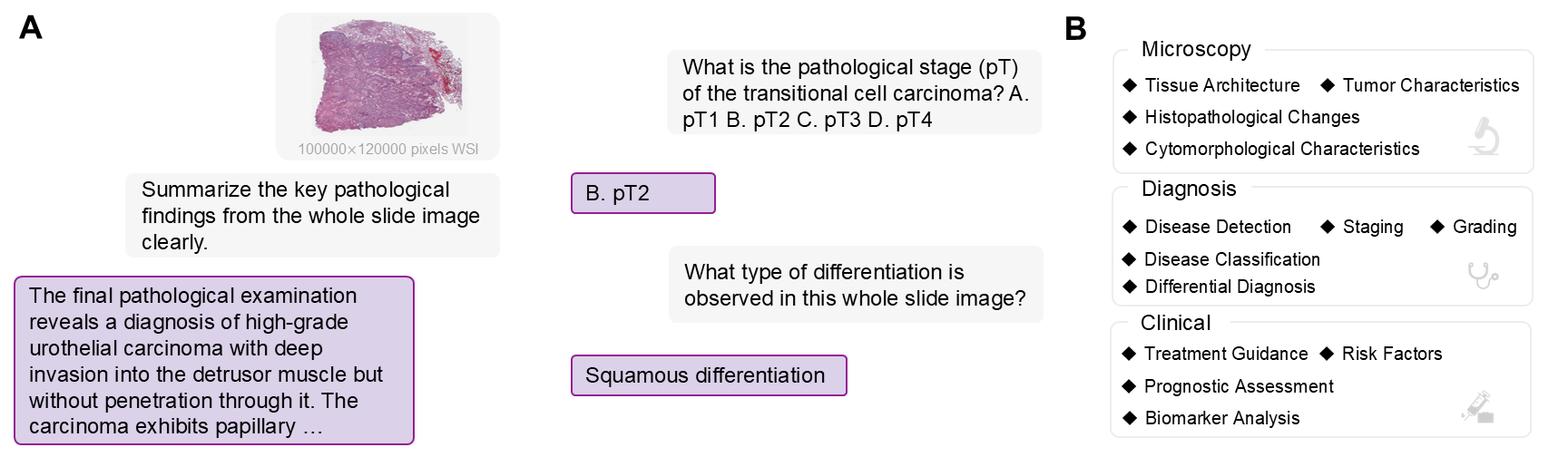 A

100000×120000 pixels WSI

Summarize the key pathological findings from the whole slide image clearly.

The final pathological examination reveals a diagnosis of high-grade urothelial carcinoma with deep invasion into the detrusor muscle but without penetration through it. The carcinoma exhibits papillary …

What is the pathological stage (pT) of the transitional cell carcinoma? A. pT1 B. pT2 C. pT3 D. pT4

B. pT2

What type of differentiation is observed in this whole slide image?

Squamous differentiation

B

Microscopy
◆ Tissue Architecture ◆ Tumor Characteristics
◆ Histopathological Changes
◆ Cytomorphological Characteristics

Diagnosis
◆ Disease Detection ◆ Staging ◆ Grading
◆ Disease Classification
◆ Differential Diagnosis

Clinical
◆ Treatment Guidance ◆ Risk Factors
◆ Prognostic Assessment
◆ Biomarker Analysis